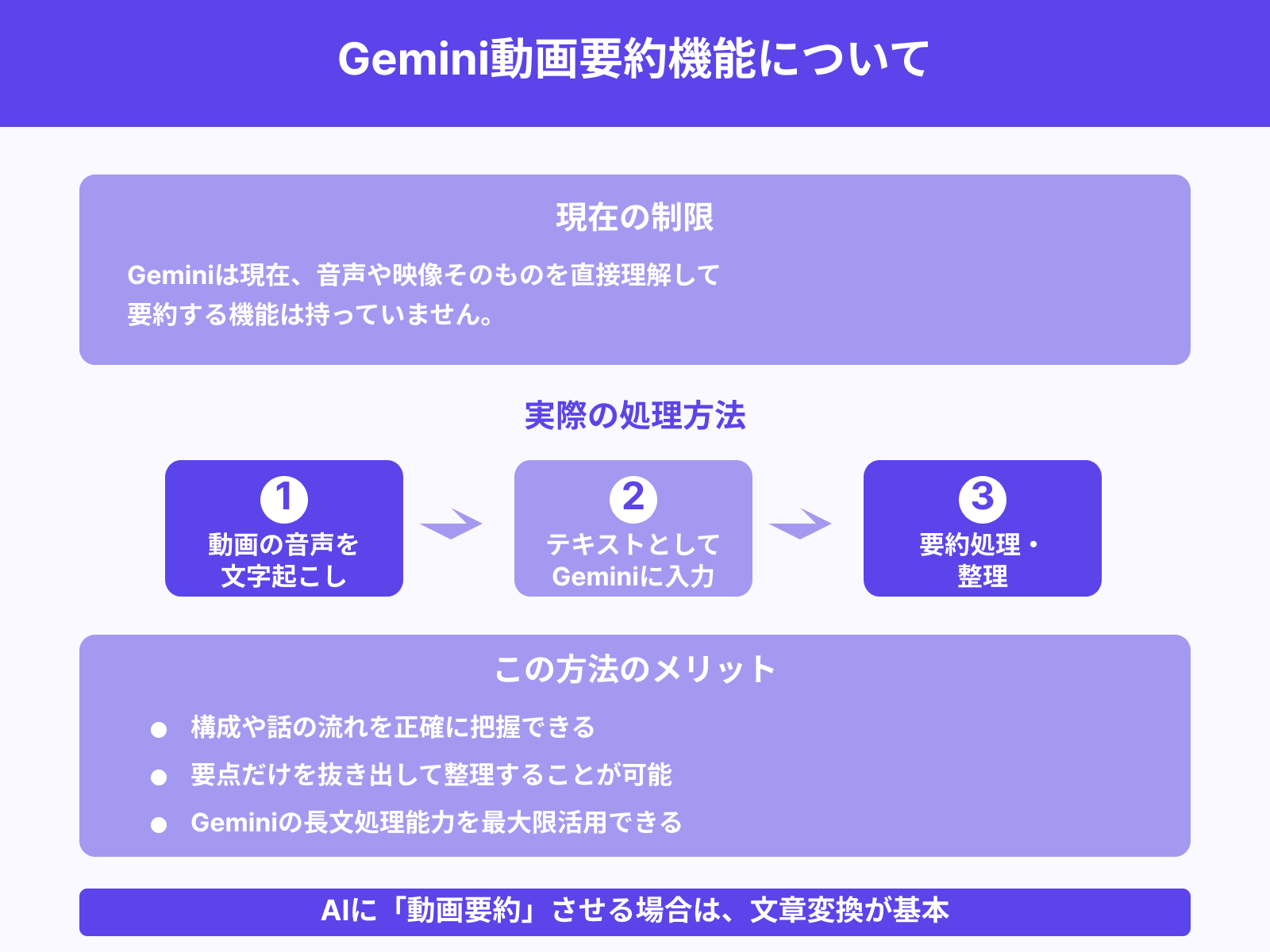 Gemini動画要約機能について

現在の制限

Geminiは現在、音声や映像そのものを直接理解して要約する機能は持っていません。

実際の処理方法

1
動画の音声を文字起こし

2
テキストとしてGeminiに入力

3
要約処理・整理

この方法のメリット

● 構成や話の流れを正確に把握できる
● 要点だけを抜き出して整理することが可能
● Geminiの長文処理能力を最大限活用できる

AIに「動画要約」させる場合は、文章変換が基本